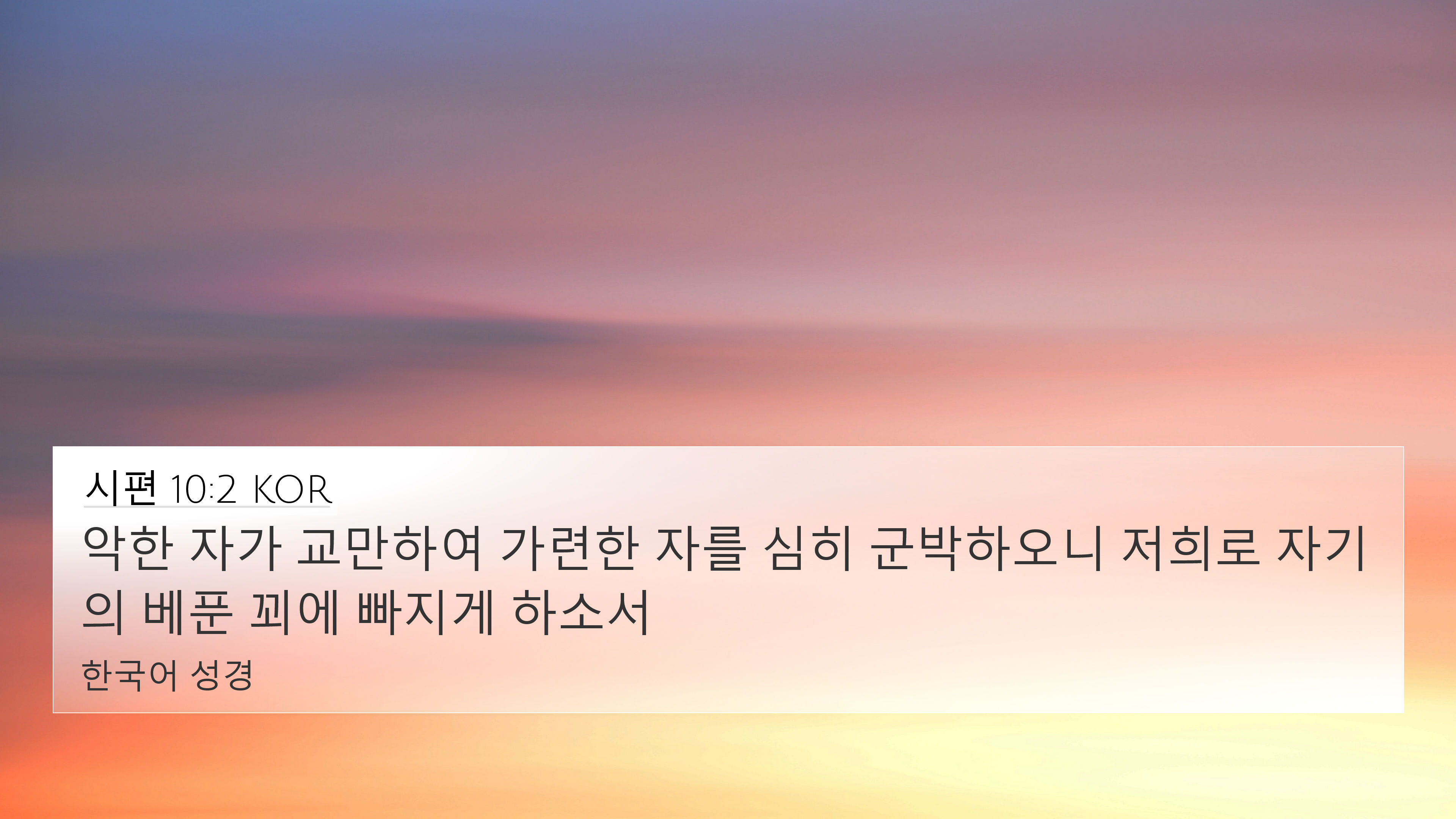 시편 10:2 KOR

악한 자가 교만하여 가련한 자를 심히 군박하오니 저희로 자기의 베푼 꾀에 빠지게 하소서

한국어 성경